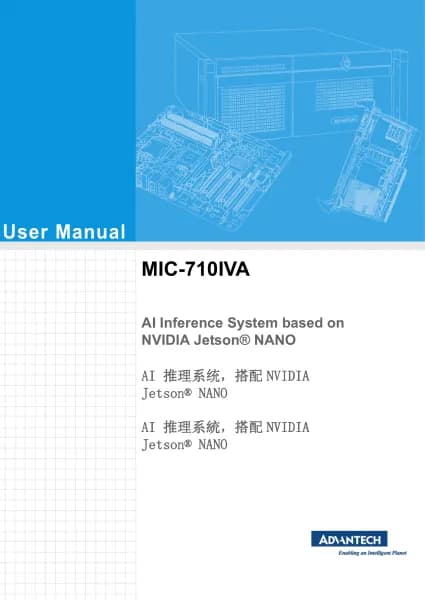 User Manual

MIC-710IVA

AI Inference System based on NVIDIA Jetson® NANO

AI 推理系统，搭配 NVIDIA Jetson® NANO

AI 推理系統，搭配 NVIDIA Jetson® NANO

ADVANTECH
Enabling an Intelligent Planet